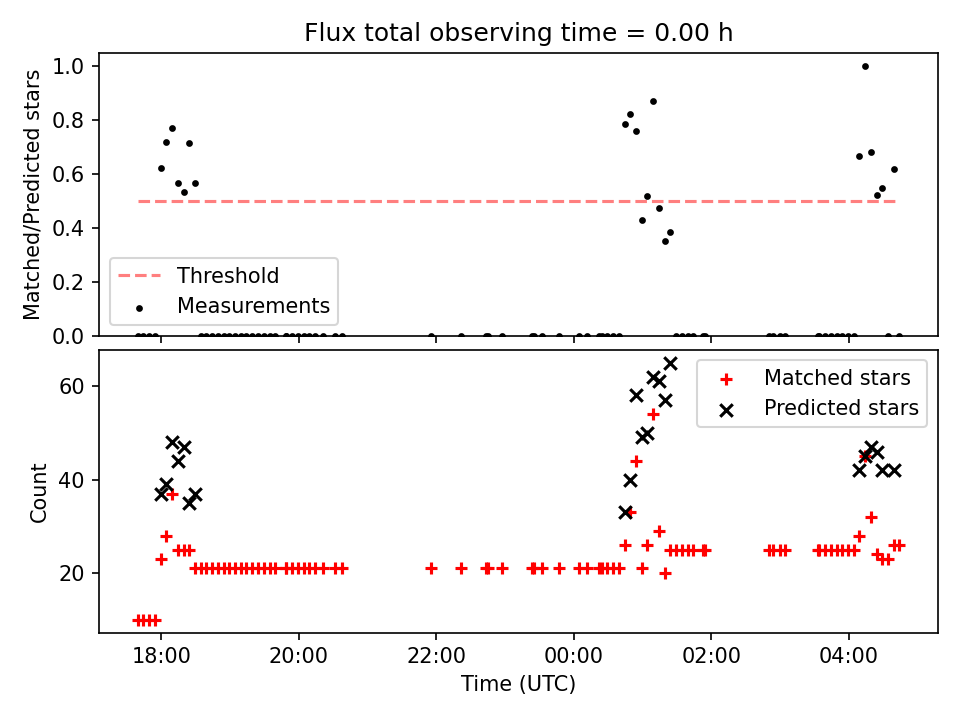 Flux total observing time = 0.00 h

Matched/Predicted stars

1.0
0.8
0.6
0.4
0.2
0.0

Threshold
Measurements

Count

60
40
20

Matched stars
Predicted stars

18:00
20:00
22:00
00:00
02:00
04:00

Time (UTC)